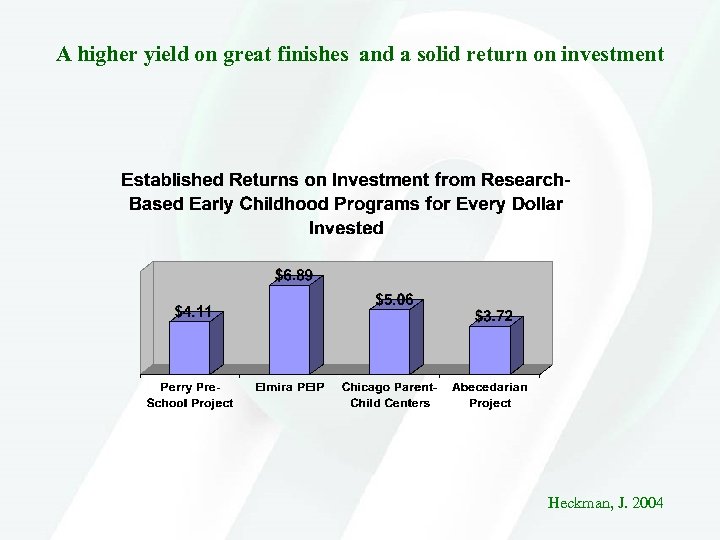 A higher yield on great finishes and a solid return on investment

Established Returns on Investment from Research-Based Early Childhood Programs for Every Dollar Invested

$4.11
$6.89
$5.06
$3.72

Perry Pre-School Project
Elmira PEIP
Chicago Parent-Child Centers
Abecedarian Project

Heckman, J. 2004